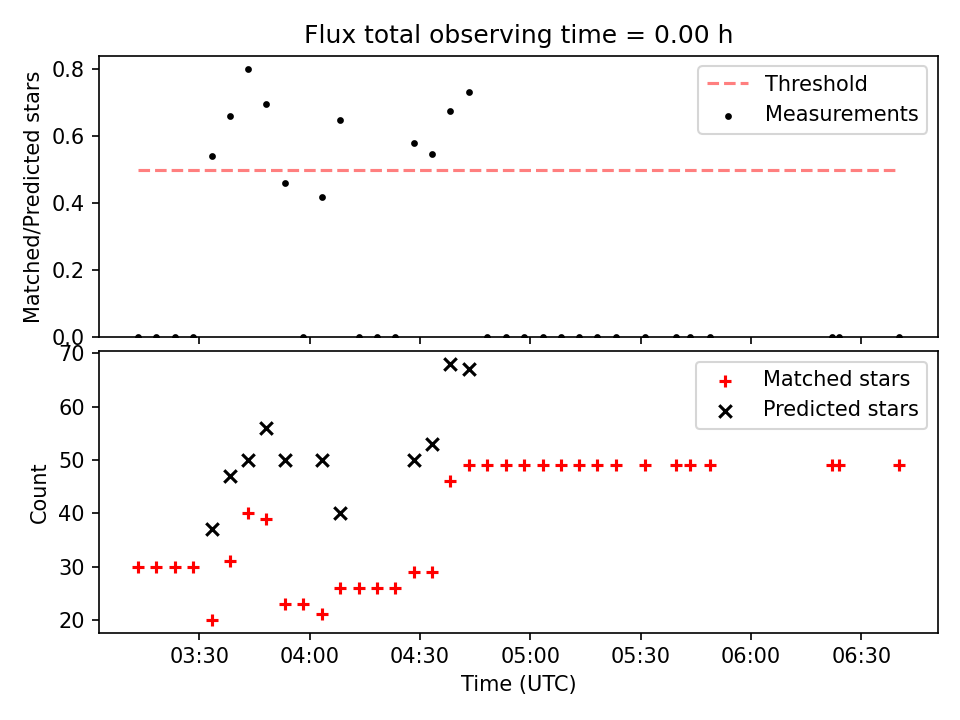 Flux total observing time = 0.00 h

Matched/Predicted stars

0.8
0.6
0.4
0.2
0.0

Threshold
Measurements

Count

70
60
50
40
30
20

Matched stars
Predicted stars

03:30 04:00 04:30 05:00 05:30 06:00 06:30

Time (UTC)